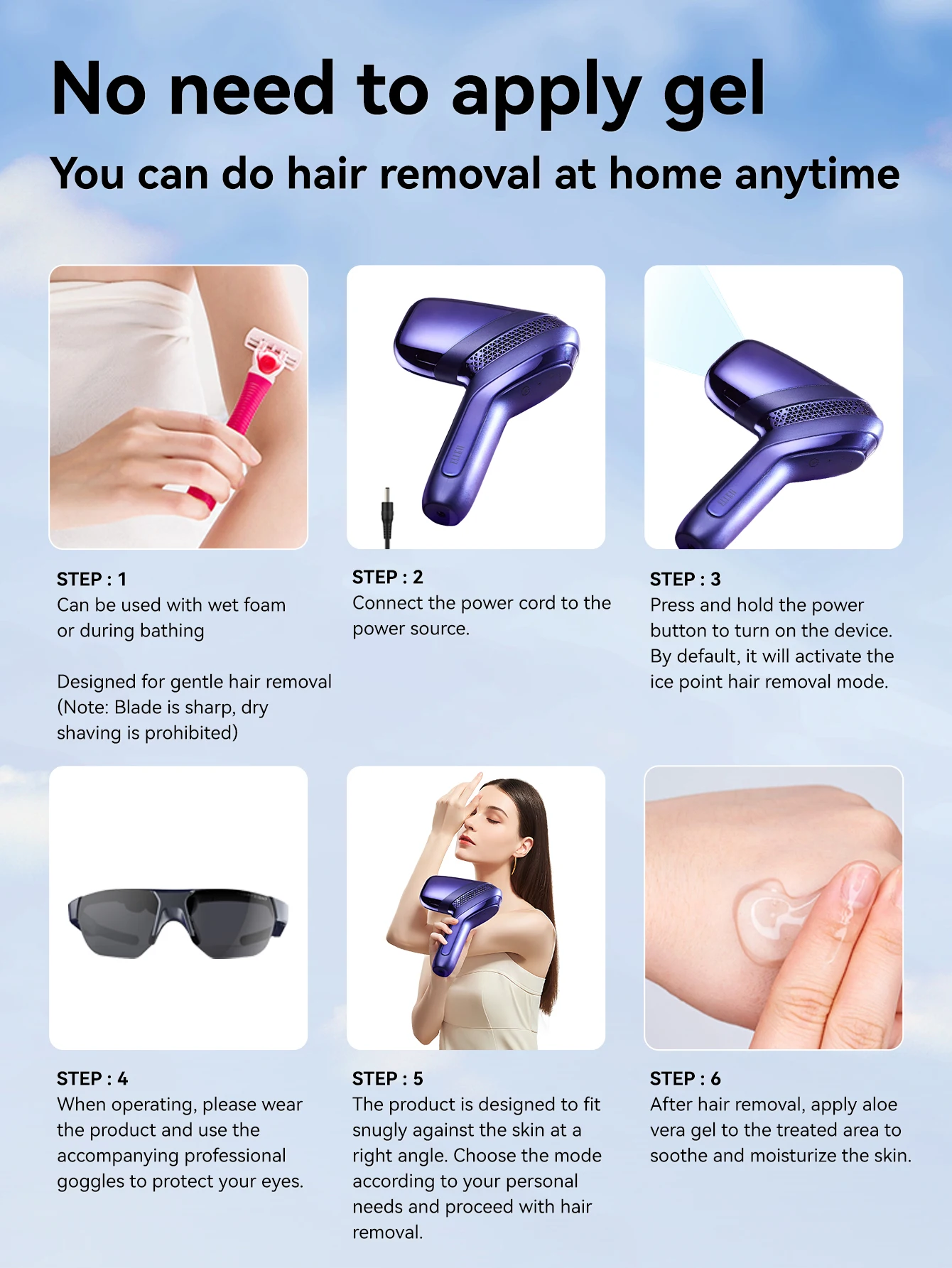 No need to apply gel

You can do hair removal at home anytime

STEP : 1
Can be used with wet foam or during bathing

Designed for gentle hair removal (Note: Blade is sharp, dry shaving is prohibited)

STEP : 2
Connect the power cord to the power source.

STEP : 3
Press and hold the power button to turn on the device. By default, it will activate the ice point hair removal mode.

STEP : 4
When operating, please wear the product and use the accompanying professional goggles to protect your eyes.

STEP : 5
The product is designed to fit snugly against the skin at a right angle. Choose the mode according to your personal needs and proceed with hair removal.

STEP : 6
After hair removal, apply aloe vera gel to the treated area to soothe and moisturize the skin.